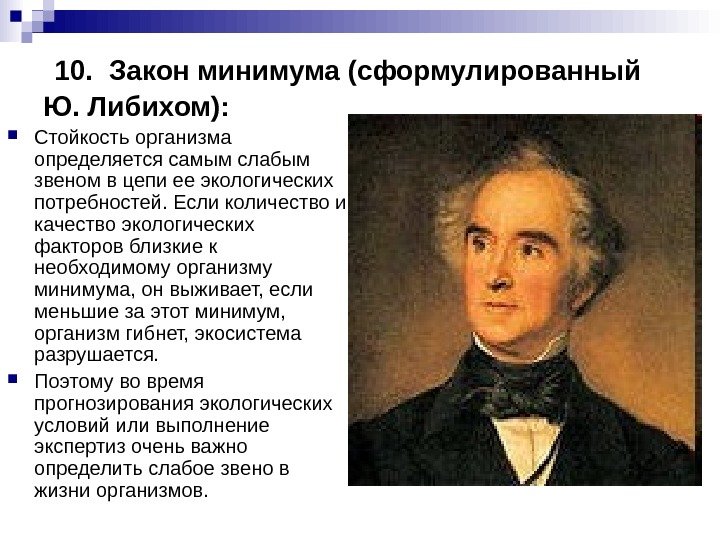 10. Закон минимума (сформулированный Ю. Либихом):

Стойкость организма определяется самым слабым звеном в цепи ее экологических потребностей. Если количество и качество экологических факторов близкие к необходимому организму минимума, он выживает, если меньшие за этот минимум, организм гибнет, экосистема разрушается.

Поэтому во время прогнозирования экологических условий или выполнение экспертиз очень важно определить слабое звено в жизни организмов.